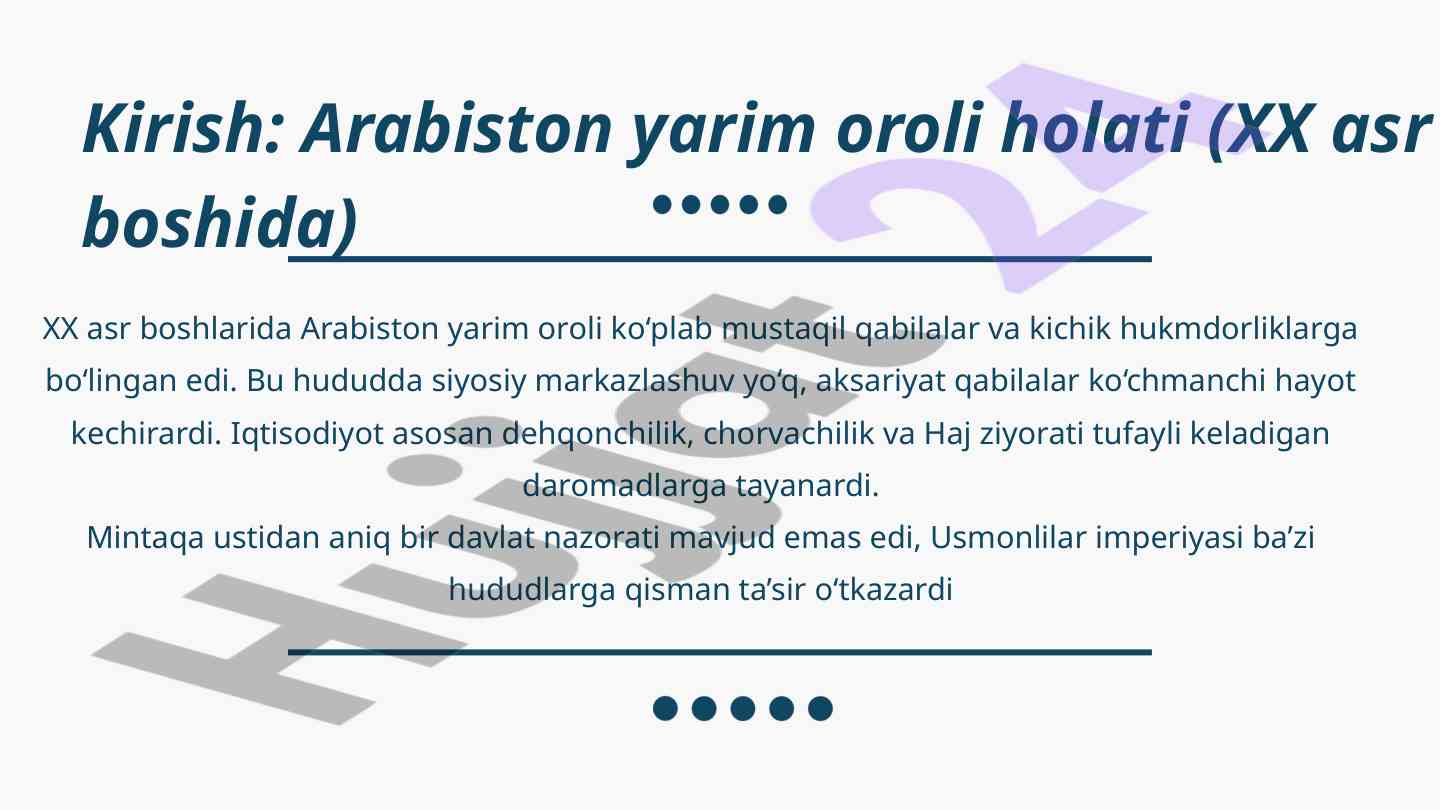 Kirish: Arabiston yarim oroli holati (XX asr boshida)

XX asr boshlarida Arabiston yarim oroli ko‘plab mustaqil qabilalar va kichik hukmdorliklarga bo‘lingan edi. Bu hududda siyosiy markazlashuv yo‘q, aksariyat qabilalar ko‘chmanchi hayot kechirardi. Iqtisodiyot asosan dehqonchilik, chorvachilik va Haj ziyorati tufayli keladigan daromadlarga tayanardi.
Mintaqa ustidan aniq bir davlat nazorati mavjud emas edi, Usmonlilar imperiyasi ba’zi hududlarga qisman ta’sir o‘tkazardi

Hujjat 24